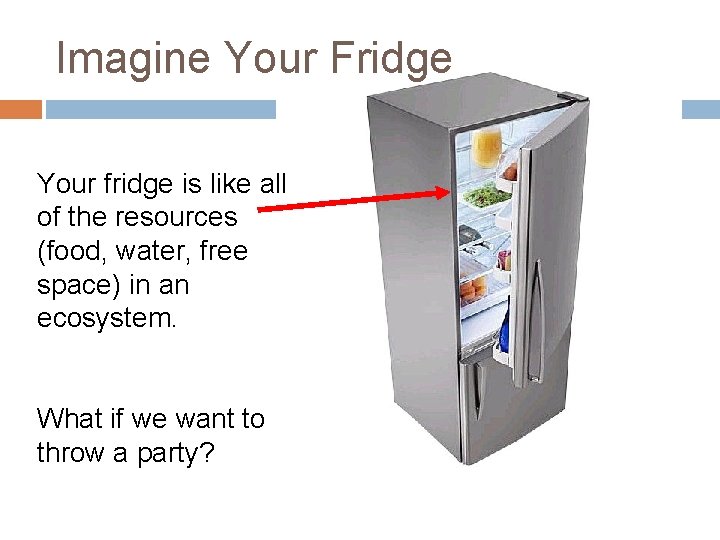 Imagine Your Fridge

Your fridge is like all of the resources (food, water, free space) in an ecosystem.

What if we want to throw a party?